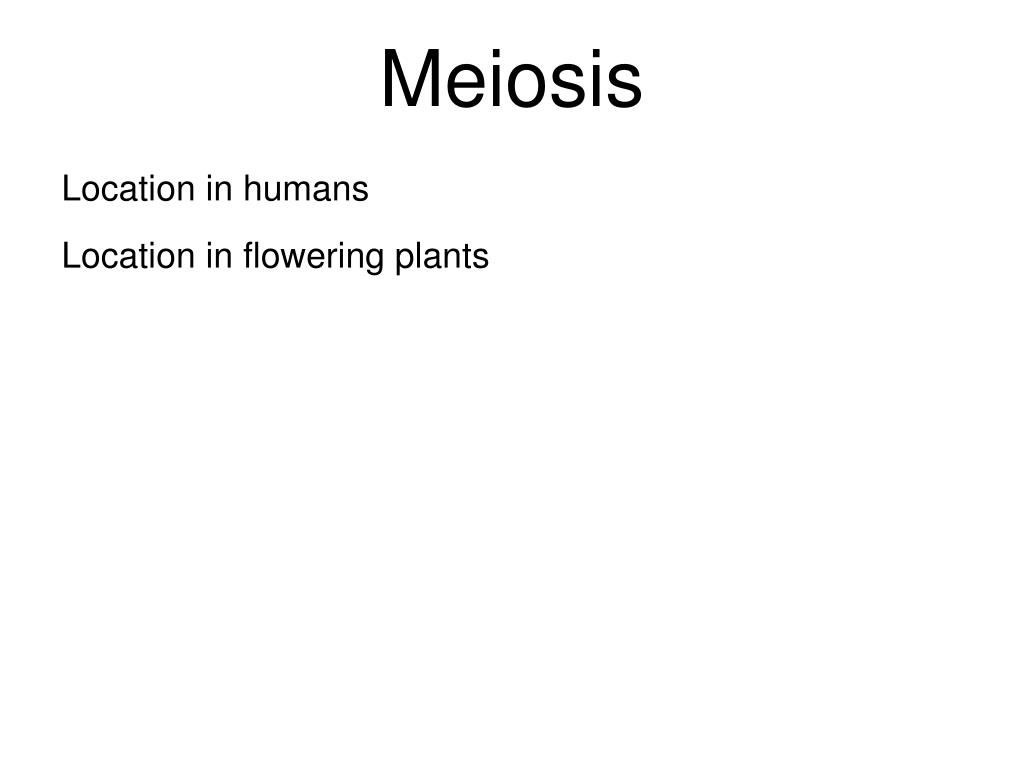 Meiosis

Location in humans

Location in flowering plants